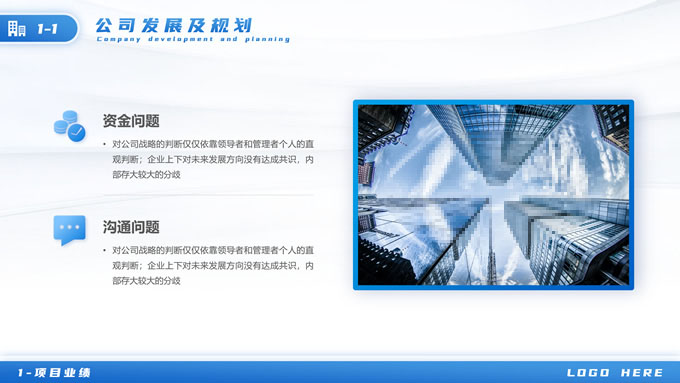 1-1

公司发展及规划

Company development and planning

资金问题

• 对公司战略的判断仅仅依靠领导者和管理者个人的直观判断；企业上下对未来发展方向没有达成共识，内部存大较大的分歧

沟通问题

• 对公司战略的判断仅仅依靠领导者和管理者个人的直观判断；企业上下对未来发展方向没有达成共识，内部存大较大的分歧

1-项目业绩

LOGO HERE